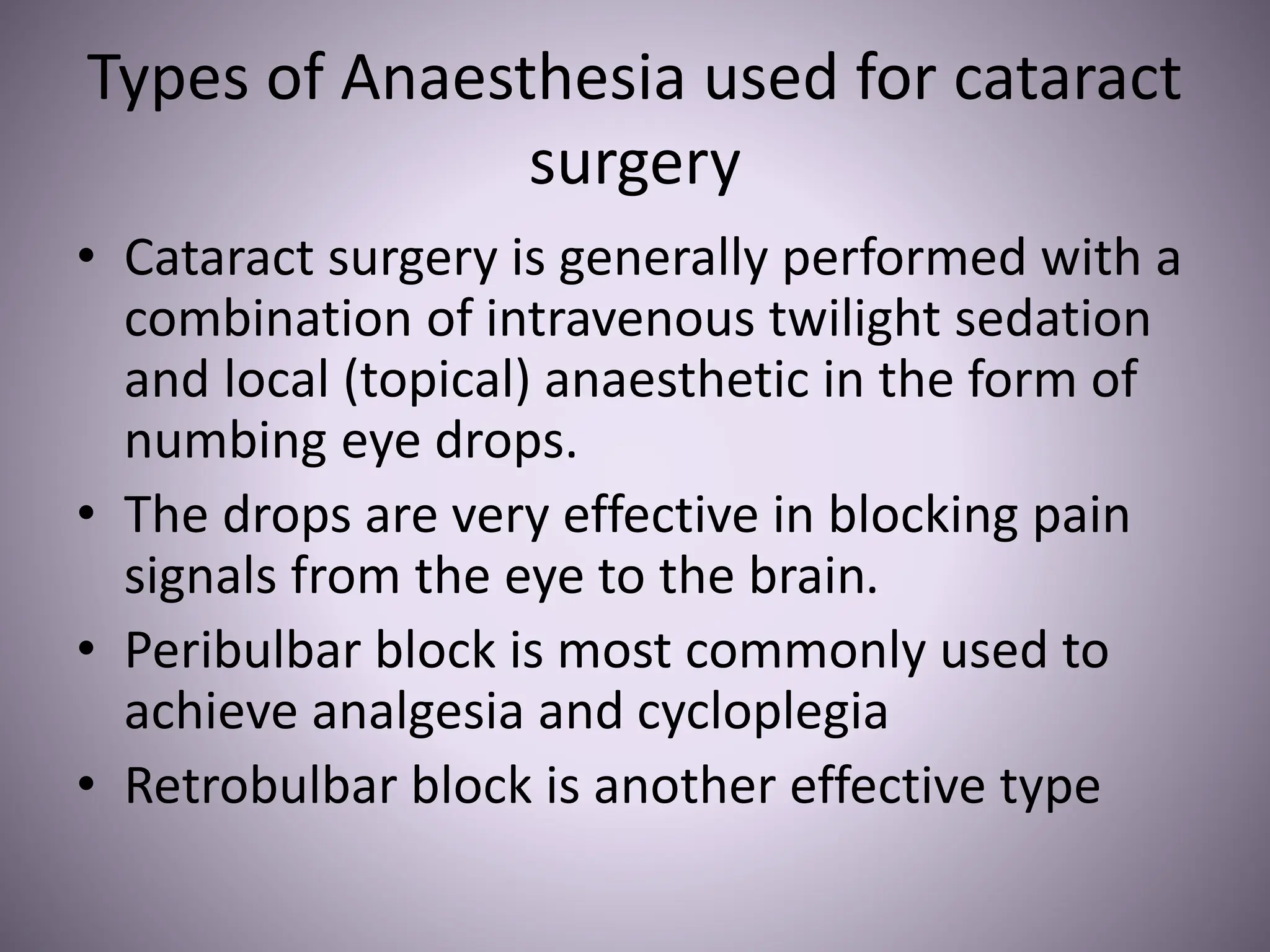 Types of Anaesthesia used for cataract surgery

• Cataract surgery is generally performed with a combination of intravenous twilight sedation and local (topical) anaesthetic in the form of numbing eye drops.
• The drops are very effective in blocking pain signals from the eye to the brain.
• Peribulbar block is most commonly used to achieve analgesia and cycloplegia
• Retrobulbar block is another effective type